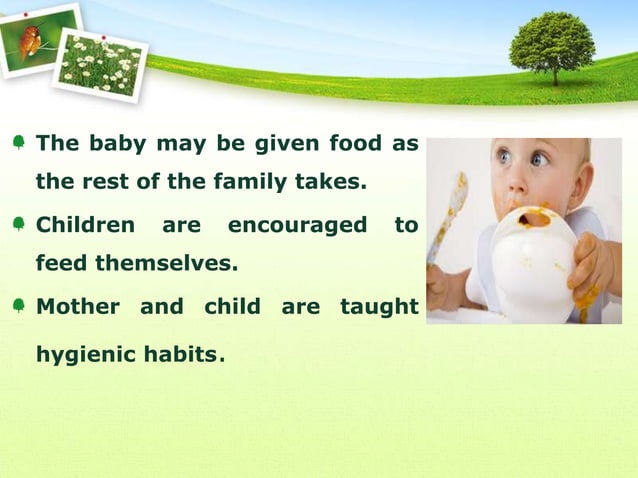 The baby may be given food as the rest of the family takes.

Children are encouraged to feed themselves.

Mother and child are taught hygienic habits.